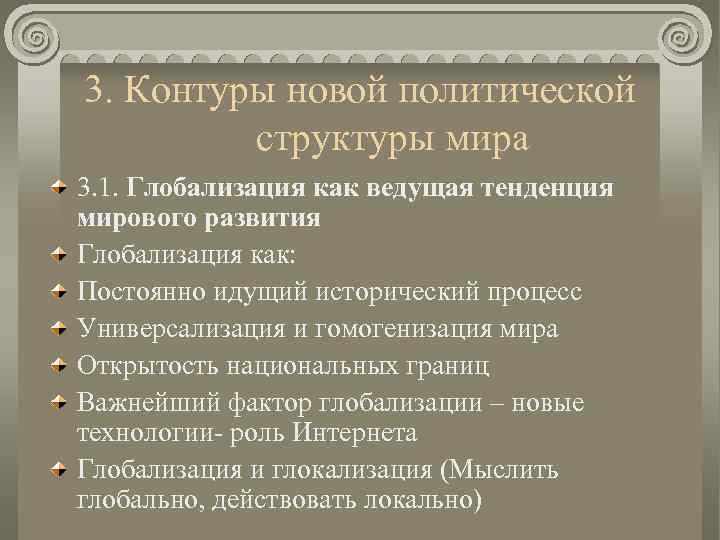 3. Контуры новой политической структуры мира

3.1. Глобализация как ведущая тенденция мирового развития

Глобализация как:

Постоянно идущий исторический процесс

Универсализация и гомогенизация мира

Открытость национальных границ

Важнейший фактор глобализации – новые технологии- роль Интернета

Глобализация и глокализация (Мыслить глобально, действовать локально)